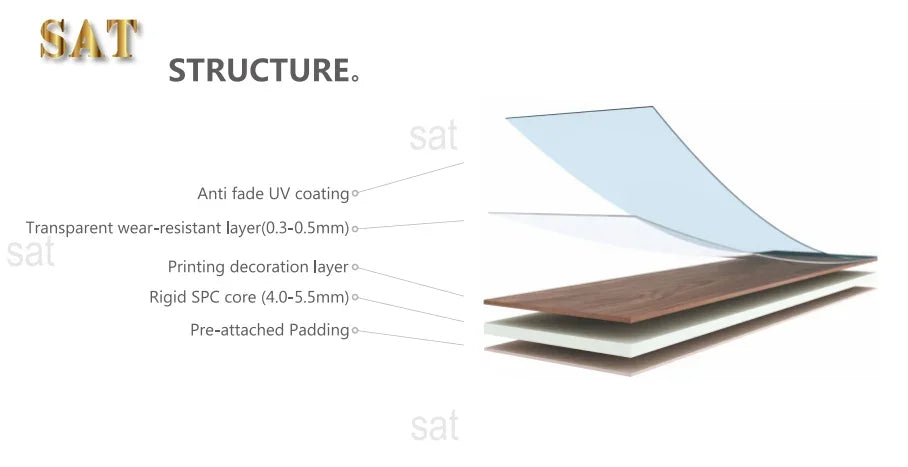 SAT

STRUCTURE。

sat

Anti fade UV coating

Transparent wear-resistant layer(0.3-0.5mm)

sat

Printing decoration layer

Rigid SPC core (4.0-5.5mm)

Pre-attached Padding

sat